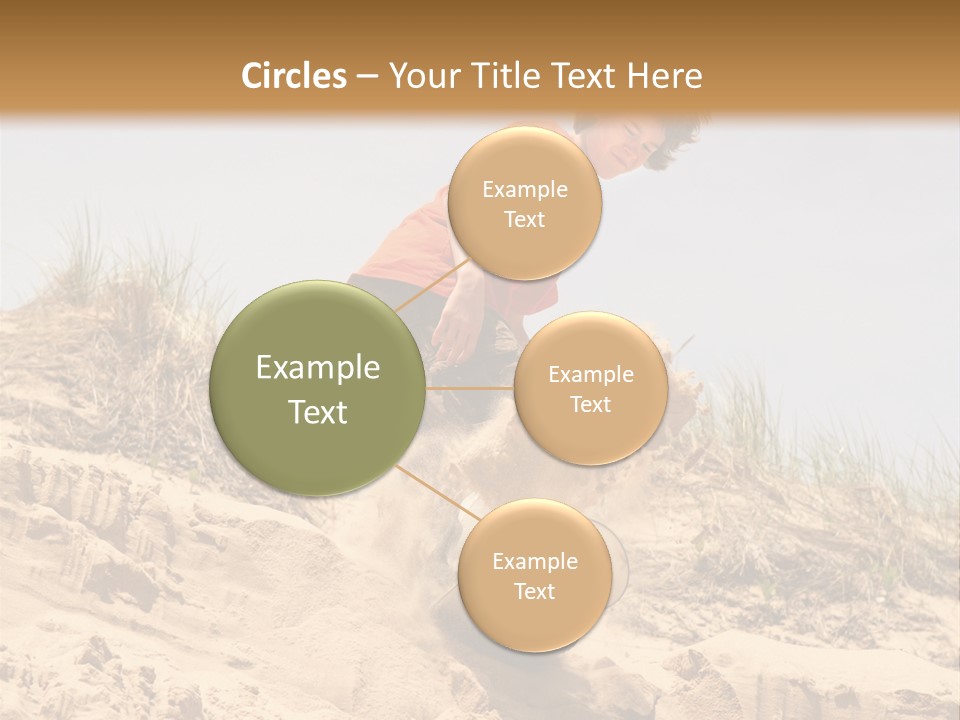 Circles – Your Title Text Here

Example Text

Example Text

Example Text

Example Text